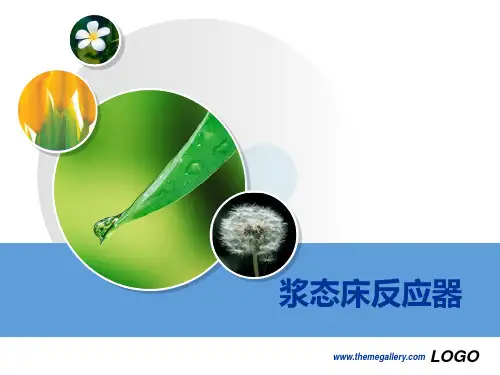 浆态床反应器

www.themegallery.com LOGO